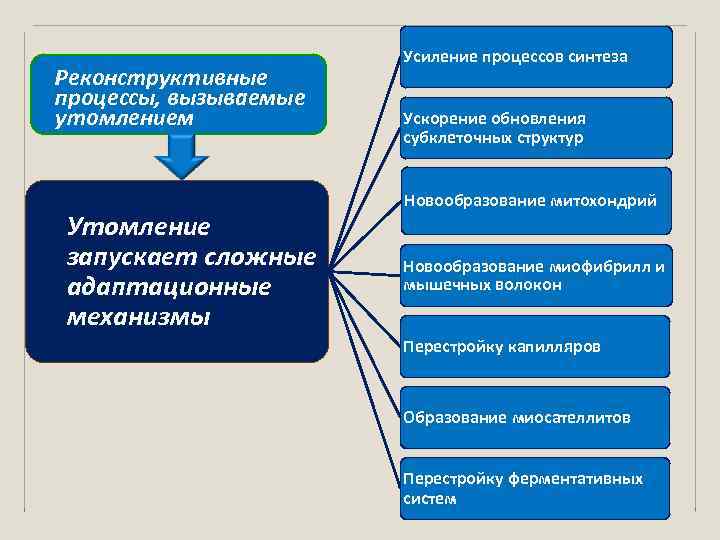 Реконструктивные процессы, вызываемые утомлением

Утомление запускает сложные адаптационные механизмы

Усиление процессов синтеза

Ускорение обновления субклеточных структур

Новообразование митохондрий

Новообразование миофибрилл и мышечных волокон

Перестройку капилляров

Образование миосателлитов

Перестройку ферментативных систем